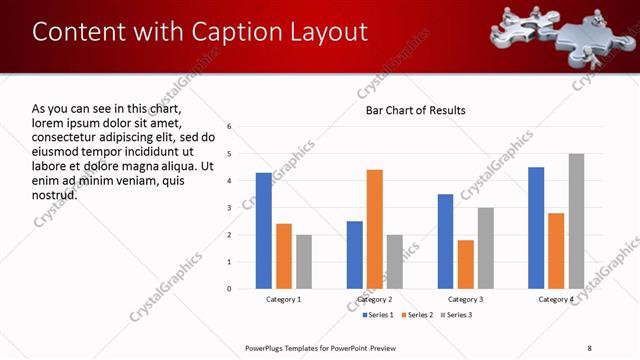 Content with Caption Layout

As you can see in this chart, lorem ipsum dolor sit amet, consectetur adipiscing elit, sed do eiusmod tempor incididunt ut labore et dolore magna aliqua. Ut enim ad minim veniam, quis nostrud.

Bar Chart of Results

6
5
4
3
2
1
0

Category 1
Category 2
Category 3
Category 4

Series 1 Series 2 Series 3

CrystalGraphics

PowerPlugs Templates for PowerPoint Preview

8